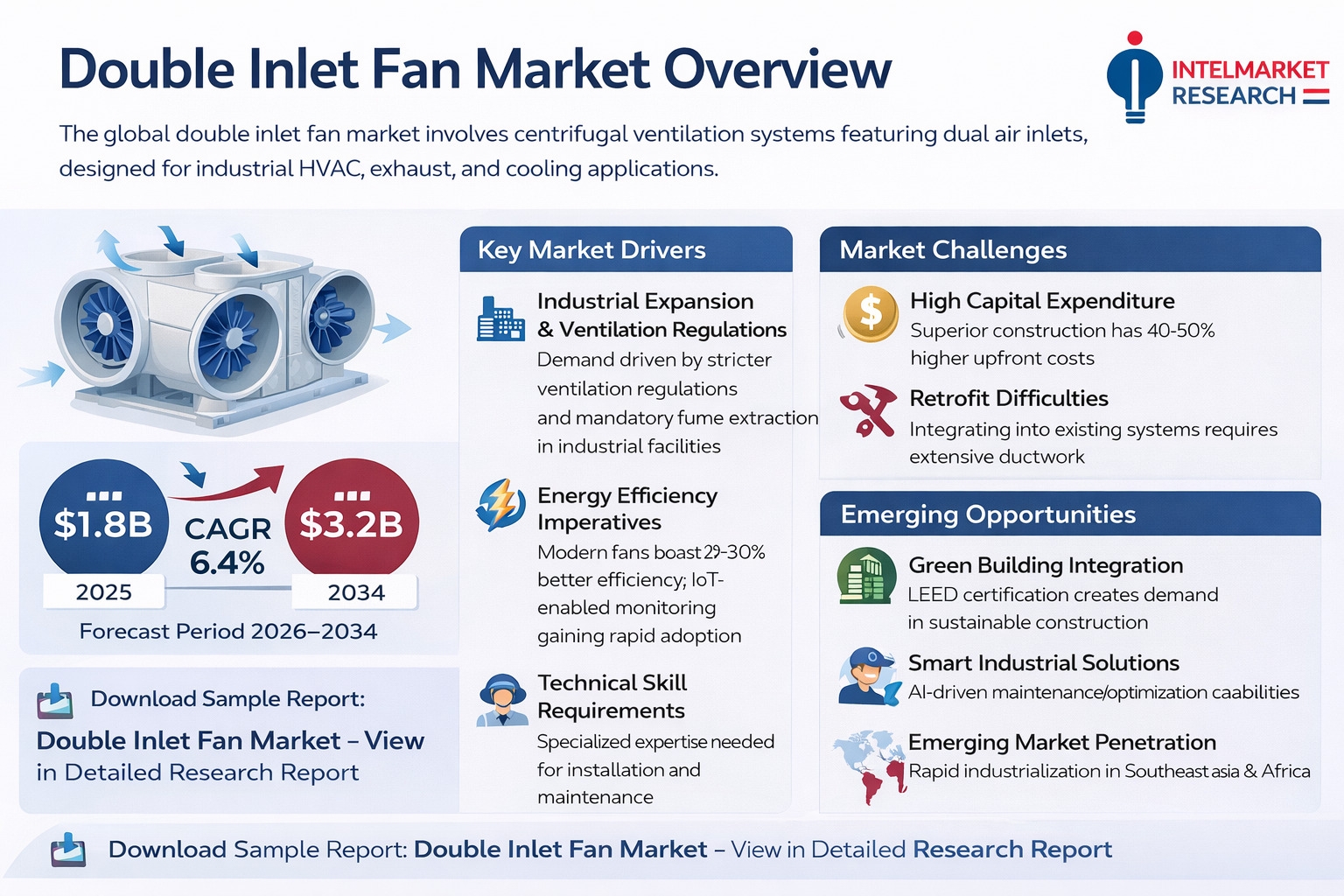 Double Inlet Fan Market Overview

INTELMARKET RESEARCH

The global double inlet fan market involves centrifugal ventilation systems featuring dual air inlets, designed for industrial HVAC, exhaust, and cooling applications.

$1.8B
2025
CAGR 6.4%
$3.2B
2034
Forecast Period 2026–2034

Download Sample Report:
Double Inlet Fan Market – View in Detailed Research Report

Key Market Drivers

Industrial Expansion & Ventilation Regulations
Demand driven by stricter ventilation regulations and mandatory fume extraction in industrial facilities

Energy Efficiency Imperatives
Modern fans boast 29-30% better efficiency; IoT-enabled monitoring gaining rapid adoption

Technical Skill Requirements
Specialized expertise needed for installation and maintenance

Market Challenges

High Capital Expenditure
Superior construction has 40-50% higher upfront costs

Retrofit Difficulties
Integrating into existing systems requires extensive ductwork

Emerging Opportunities

Green Building Integration
LEED certification creates demand in sustainable construction

Smart Industrial Solutions
AI-driven maintenance/optimization caabilities

Emerging Market Penetration
Rapid industrialization in Southeast asia & Africa

Download Sample Report: Double Inlet Fan Market – View in Detailed Research Report